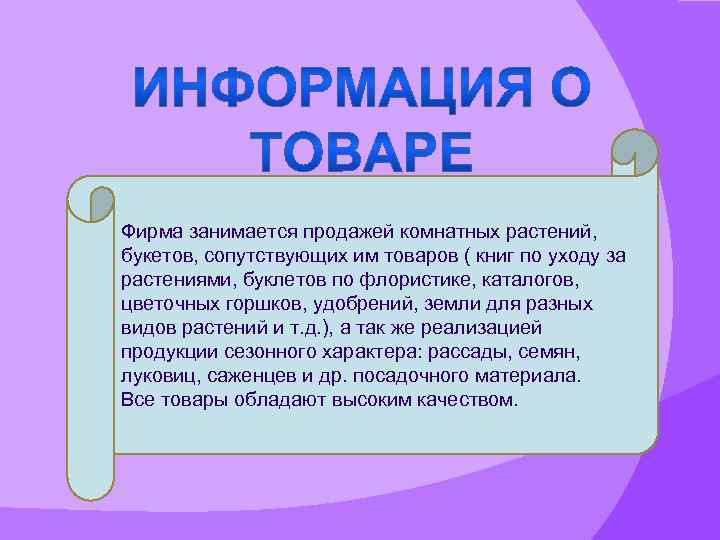 ИНФОРМАЦИЯ О ТОВАРЕ

Фирма занимается продажей комнатных растений, букетов, сопутствующих им товаров ( книг по уходу за растениями, буклетов по флористике, каталогов, цветочных горшков, удобрений, земли для разных видов растений и т.д.), а так же реализацией продукции сезонного характера: рассады, семян, луковиц, саженцев и др. посадочного материала. Все товары обладают высоким качеством.